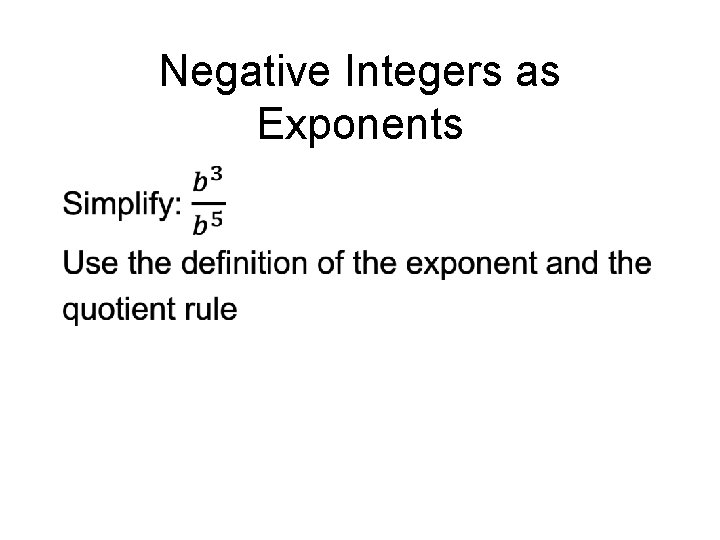 Negative Integers as Exponents

Simplify: $\frac{b^3}{b^5}$

Use the definition of the exponent and the quotient rule